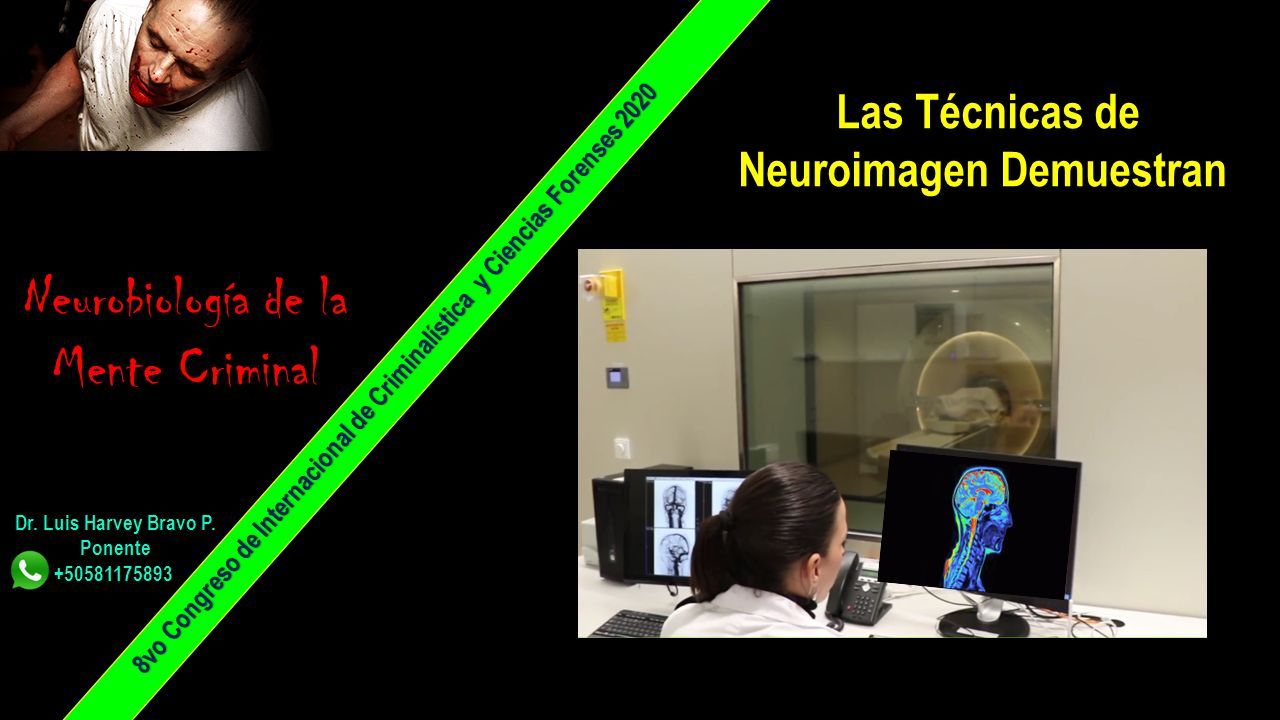 Neurobiología de la Mente Criminal

Dr. Luis Harvey Bravo P.
Ponente
+50581175893

8vo Congreso de Internacional de Criminalística y Ciencias Forenses 2020

Las Técnicas de Neuroimagen Demuestran